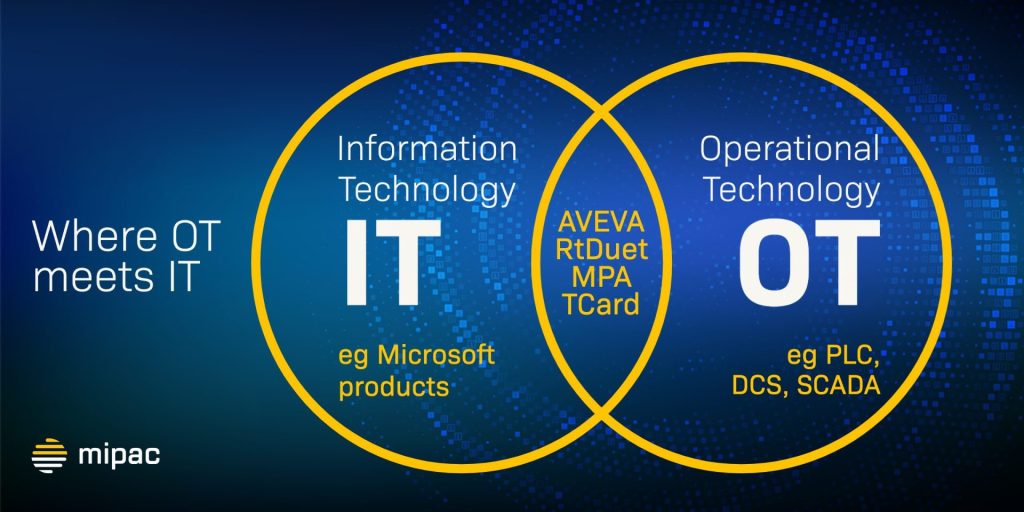 Where OT meets IT

Information Technology

IT

eg Microsoft products

AVEVA
RtDuet
MPA
TCard

Operational Technology

OT

eg PLC, DCS, SCADA

mipac